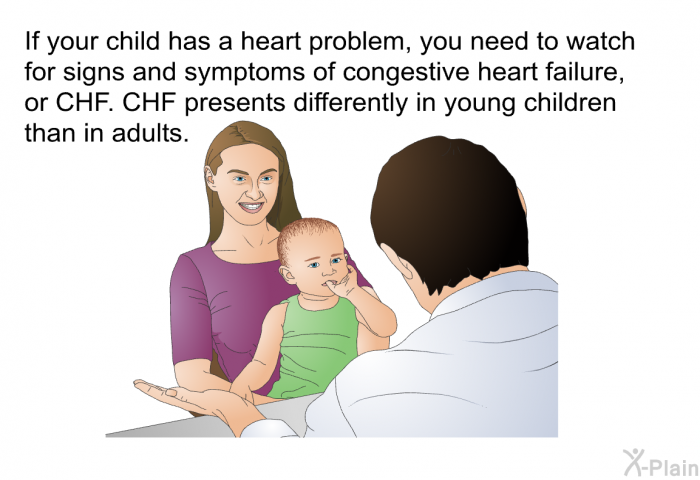 If your child has a heart problem, you need to watch for signs and symptoms of congestive heart failure, or CHF. CHF presents differently in young children than in adults.

X-Plain